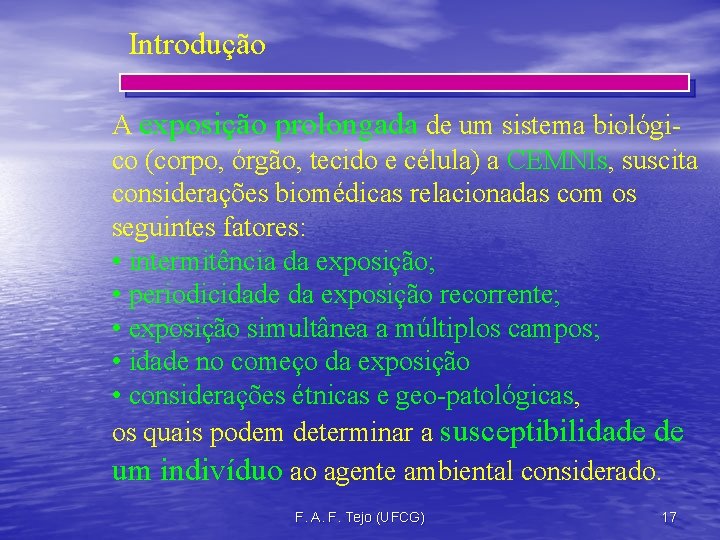 Introdução

A exposição prolongada de um sistema biológico (corpo, órgão, tecido e célula) a CEMNIs, suscita considerações biomédicas relacionadas com os seguintes fatores:
• intermitência da exposição;
• periodicidade da exposição recorrente;
• exposição simultânea a múltiplos campos;
• idade no começo da exposição
• considerações étnicas e geo-patológicas,
os quais podem determinar a susceptibilidade de um indivíduo ao agente ambiental considerado.

F. A. F. Tejo (UFCG)

17